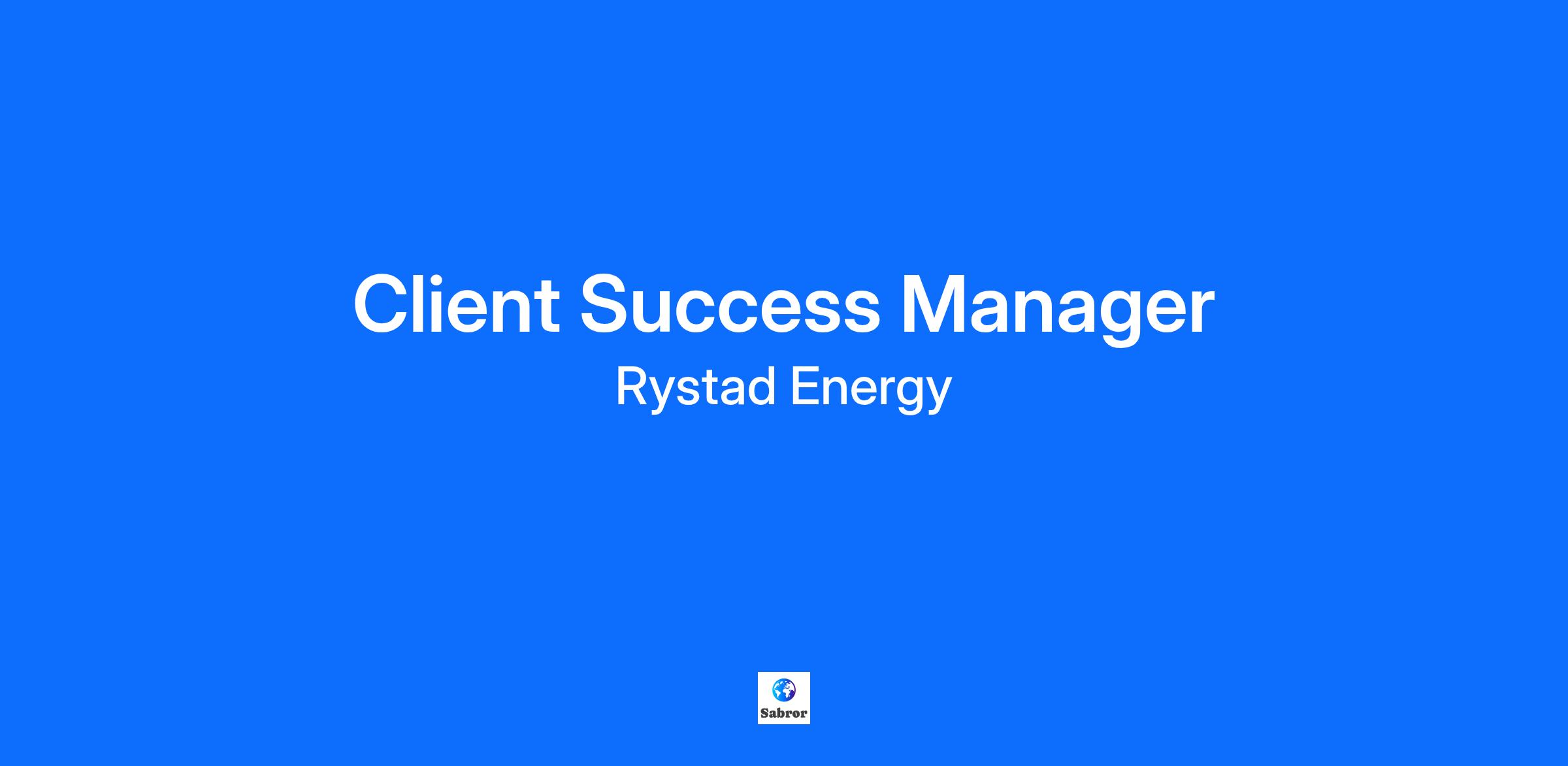 Client Success Manager

Rystad Energy

Sabror